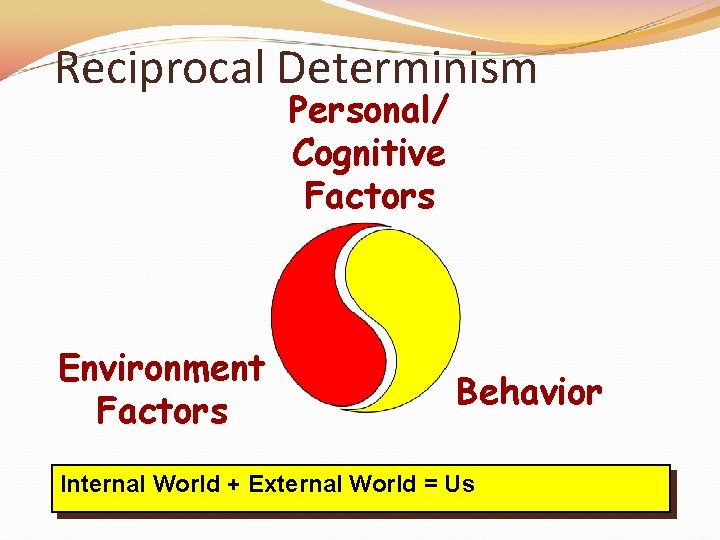 Reciprocal Determinism

Personal/ Cognitive Factors

Environment Factors

Behavior

Internal World + External World = Us